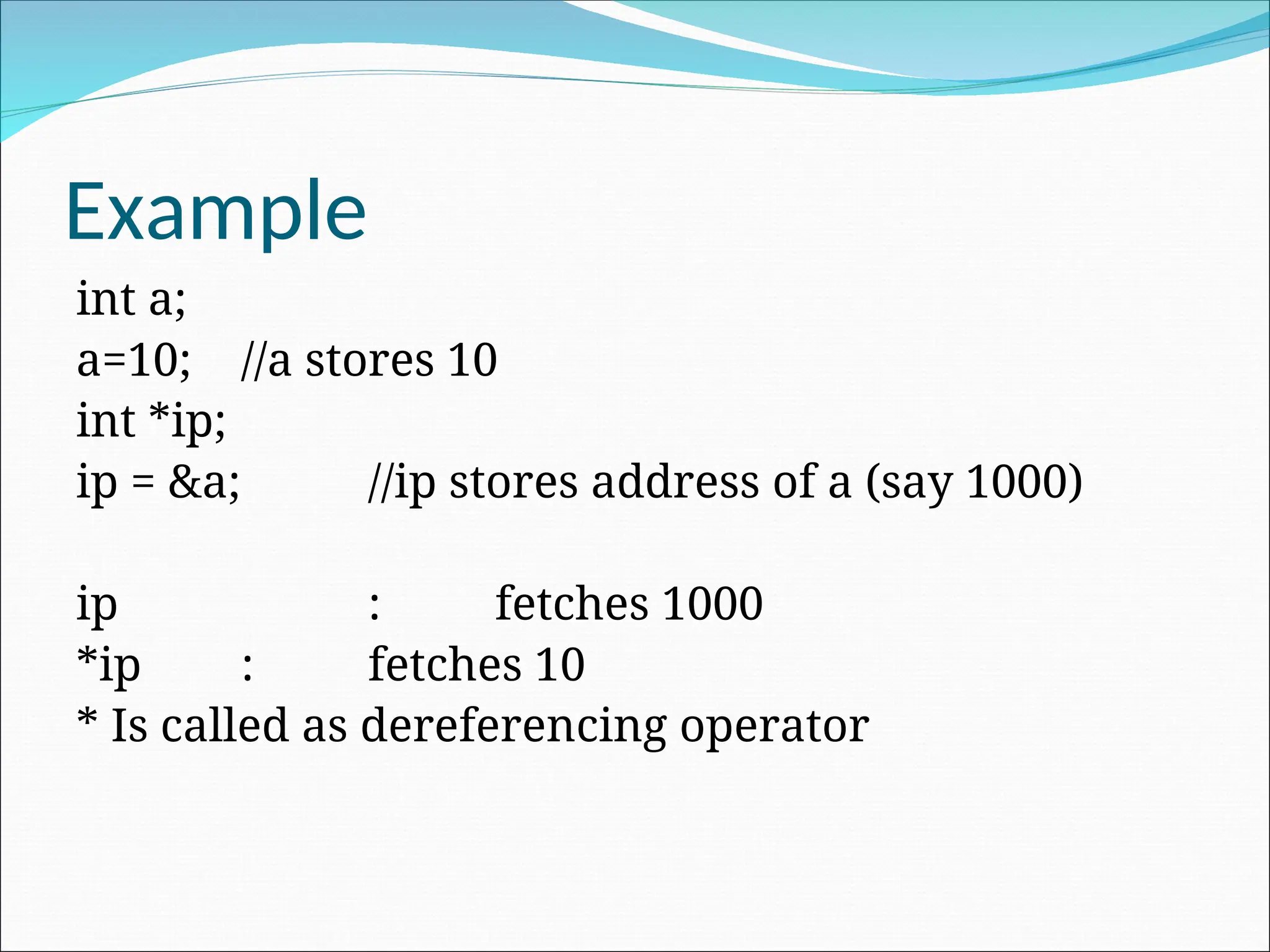 Example

int a;
a=10; //a stores 10
int *ip;
ip = &a; //ip stores address of a (say 1000)

ip : fetches 1000
*ip : fetches 10
* Is called as dereferencing operator